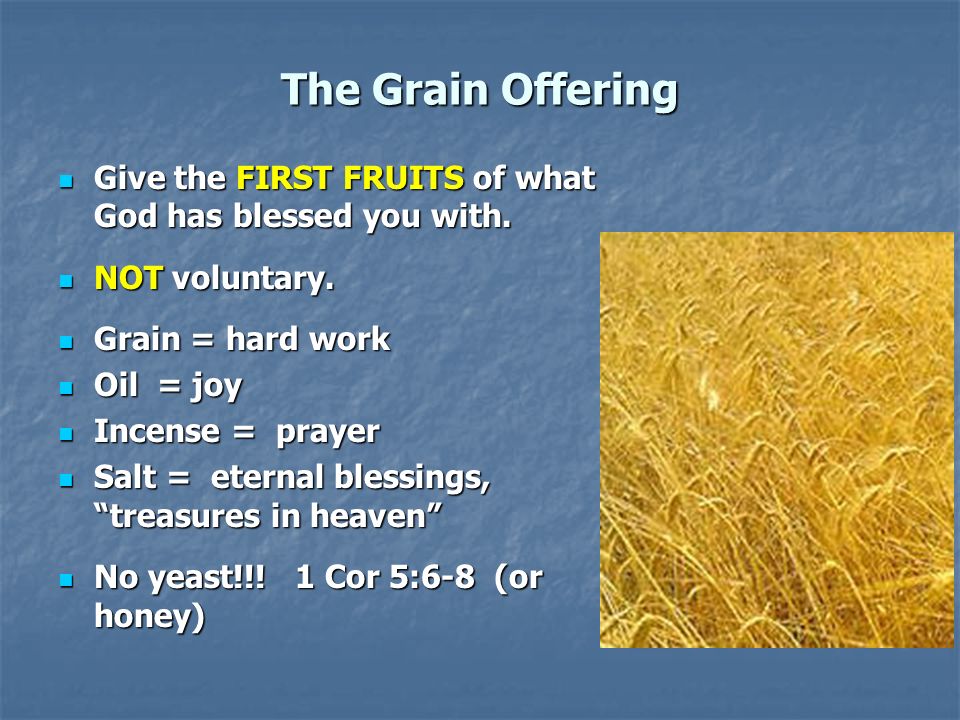 The Grain Offering

- Give the FIRST FRUITS of what God has blessed you with.
- NOT voluntary.
- Grain = hard work
- Oil = joy
- Incense = prayer
- Salt = eternal blessings, “treasures in heaven”
- No yeast!!! 1 Cor 5:6-8 (or honey)